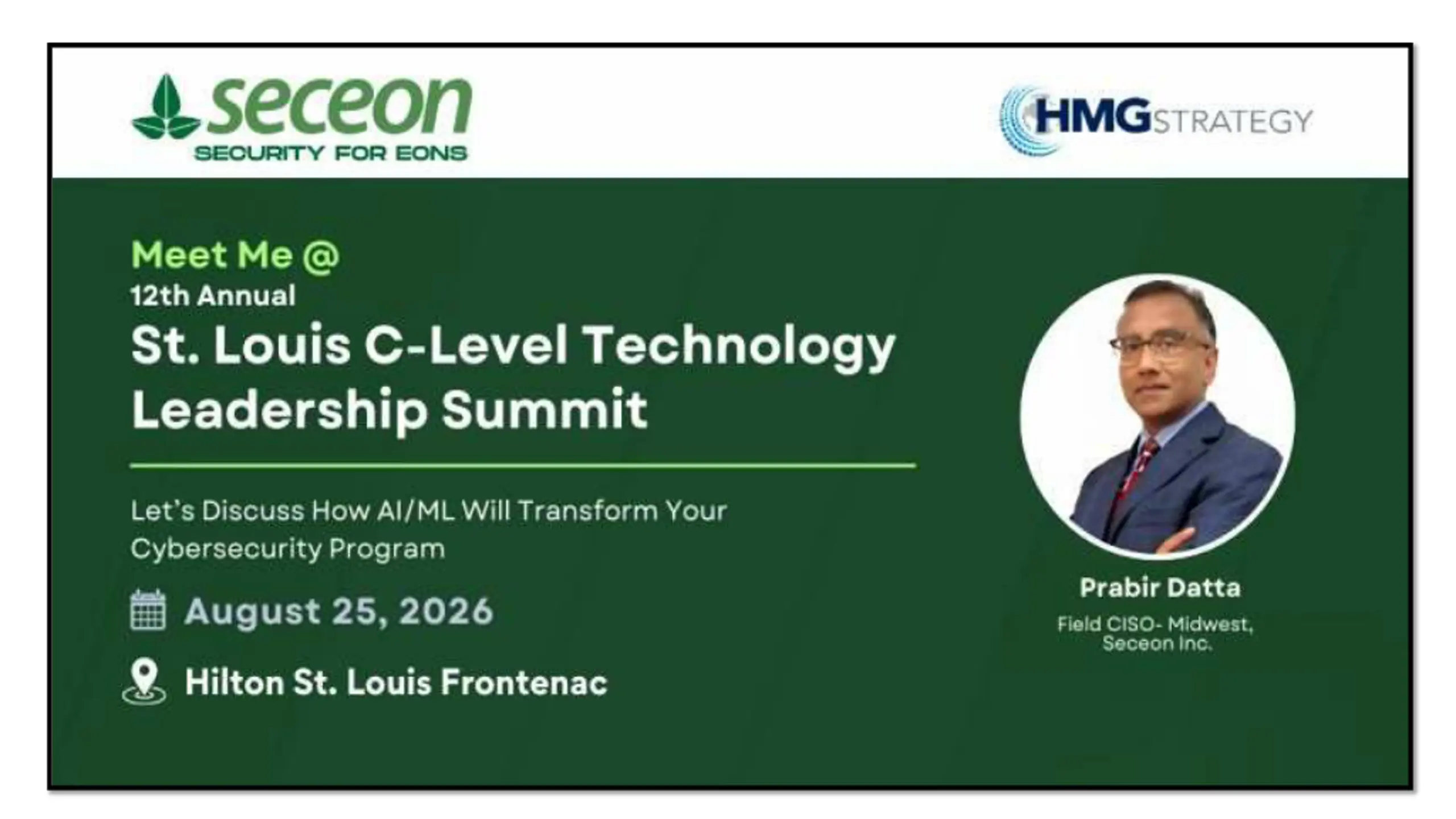 seceon
SECURITY FOR EONS

HMG STRATEGY

Meet Me @
12th Annual
St. Louis C-Level Technology Leadership Summit

Let's Discuss How AI/ML Will Transform Your Cybersecurity Program

August 25, 2026

Hilton St. Louis Frontenac

Prabir Datta
Field CISO- Midwest, Seceon Inc.